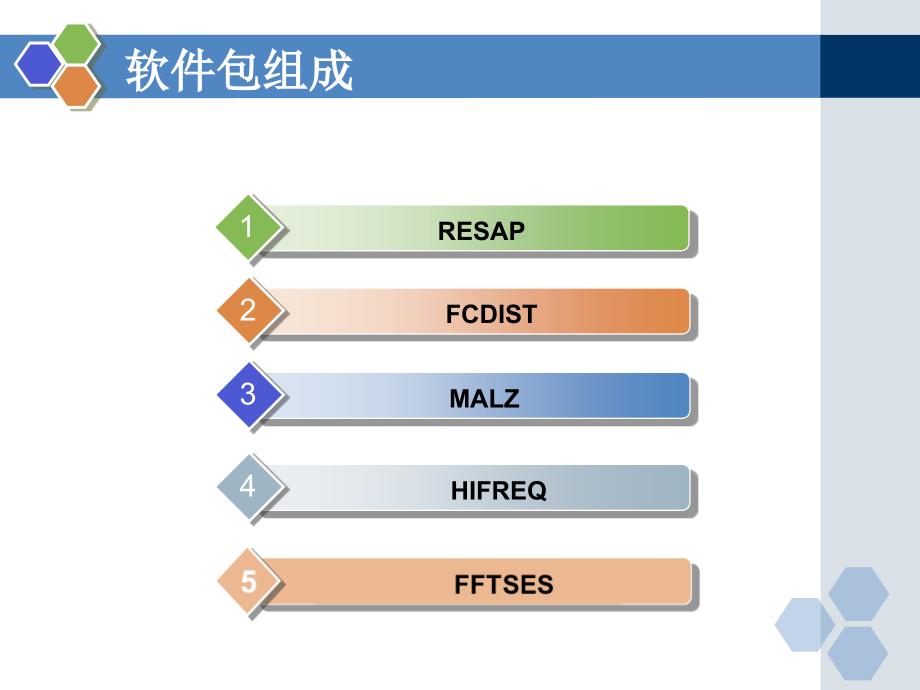 软件包组成

1 RESAP

2 FCDIST

3 MALZ

4 HIFREQ

5 FFTSES